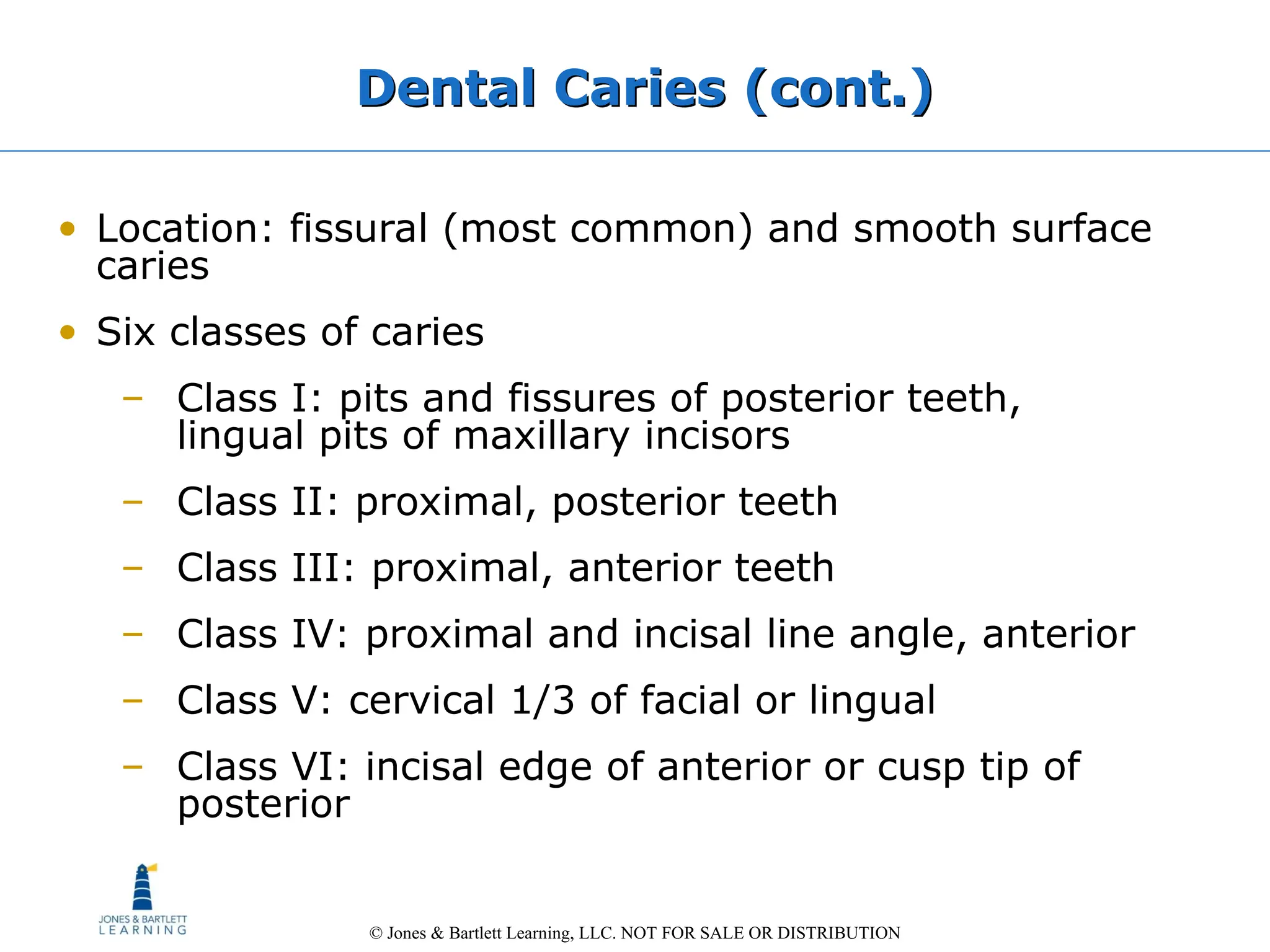 Dental Caries (cont.)

• Location: fissural (most common) and smooth surface caries

• Six classes of caries

– Class I: pits and fissures of posterior teeth, lingual pits of maxillary incisors

– Class II: proximal, posterior teeth

– Class III: proximal, anterior teeth

– Class IV: proximal and incisal line angle, anterior

– Class V: cervical 1/3 of facial or lingual

– Class VI: incisal edge of anterior or cusp tip of posterior

JONES & BARTLETT LEARNING

© Jones & Bartlett Learning, LLC. NOT FOR SALE OR DISTRIBUTION